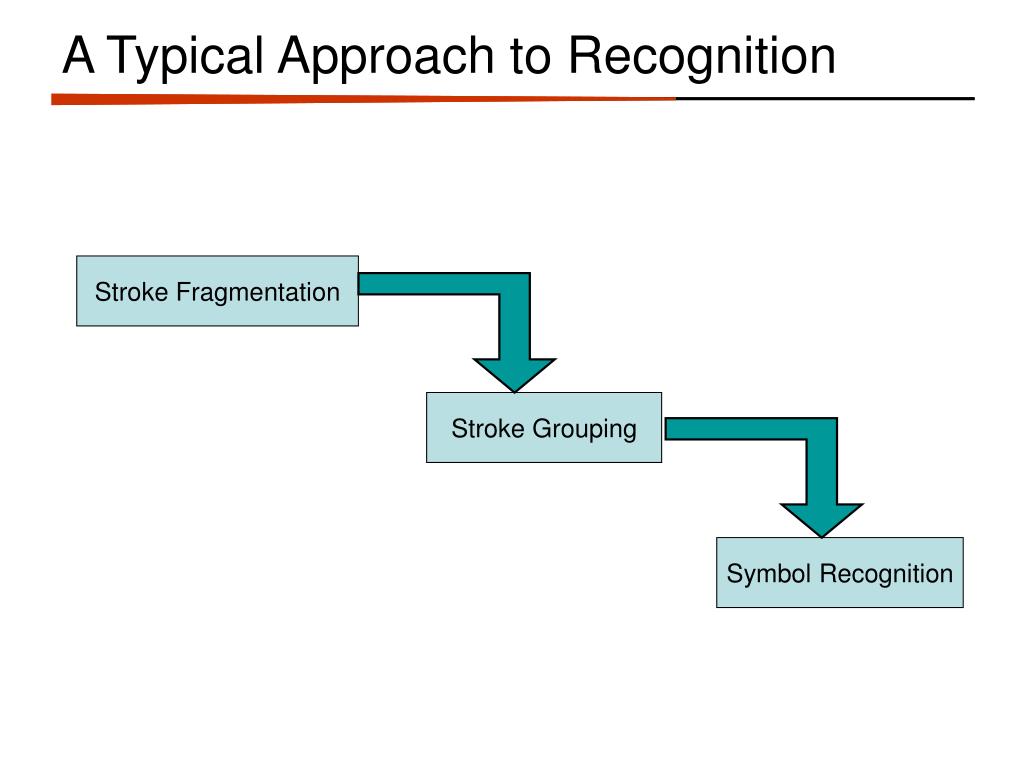 A Typical Approach to Recognition

Stroke Fragmentation

Stroke Grouping

Symbol Recognition